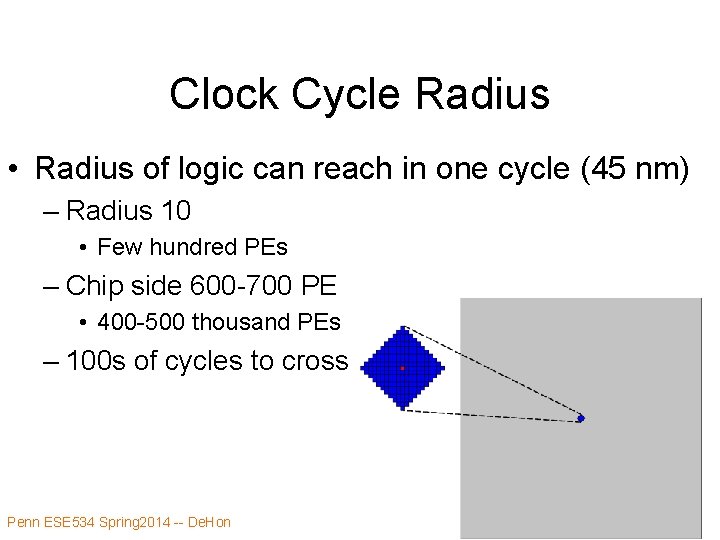 Clock Cycle Radius

• Radius of logic can reach in one cycle (45 nm)

– Radius 10

• Few hundred PEs

– Chip side 600-700 PE

• 400-500 thousand PEs

– 100s of cycles to cross

Penn ESE534 Spring2014 -- DeHon